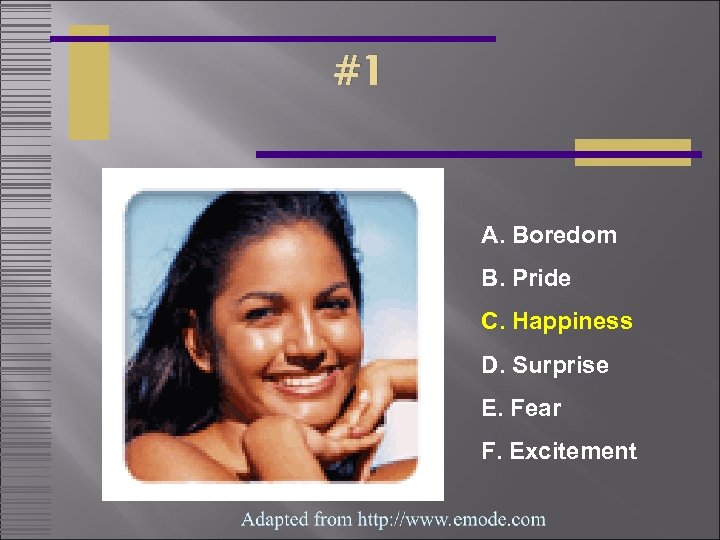 #1

A. Boredom
B. Pride
C. Happiness
D. Surprise
E. Fear
F. Excitement

Adapted from http://www.emode.com